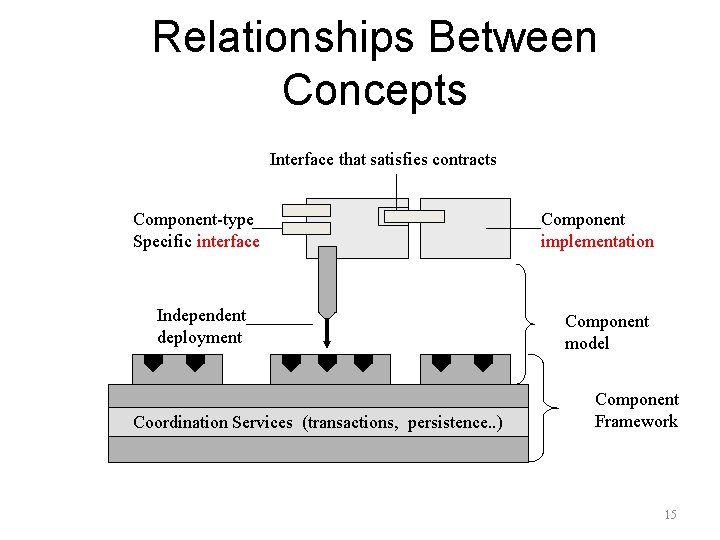 Relationships Between Concepts

Interface that satisfies contracts

Component-type Specific interface

Component implementation

Independent deployment

Component model

Component Framework

Coordination Services (transactions, persistence..)

15